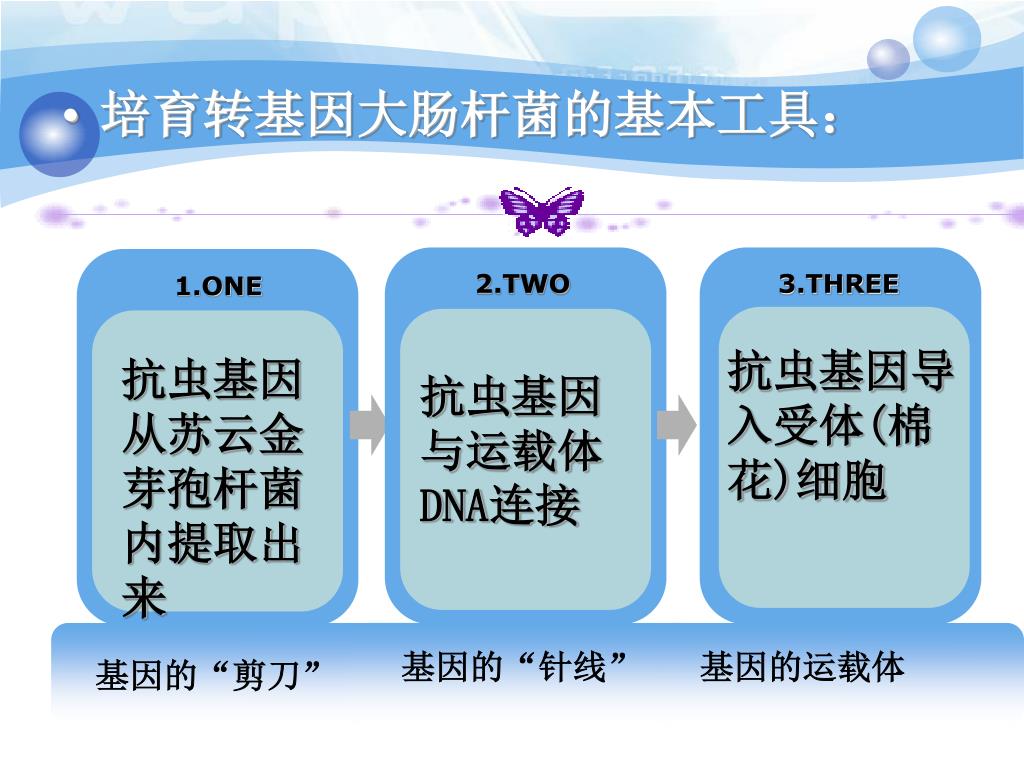 • 培育转基因大肠杆菌的基本工具：

1.ONE

抗虫基因从苏云金芽孢杆菌内提取出来

2.TWO

抗虫基因与运载体DNA连接

3.THREE

抗虫基因导入受体(棉花)细胞

基因的“剪刀”

基因的“针线”

基因的运载体